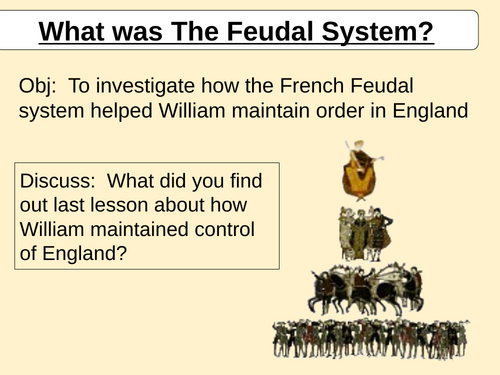 What was The Feudal System?

Obj: To investigate how the French Feudal system helped William maintain order in England

Discuss: What did you find out last lesson about how William maintained control of England?